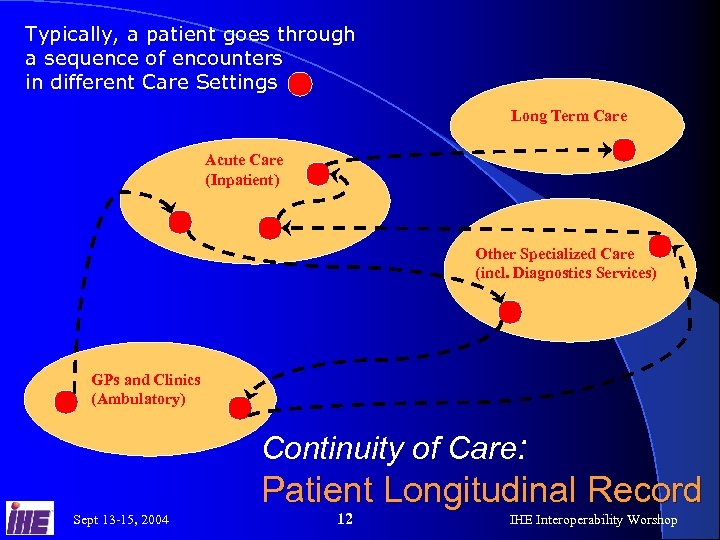 Typically, a patient goes through a sequence of encounters in different Care Settings

Long Term Care

Acute Care (Inpatient)

Other Specialized Care (incl. Diagnostics Services)

GPs and Clinics (Ambulatory)

Continuity of Care:

Patient Longitudinal Record

IHE

Sept 13-15, 2004

12

IHE Interoperability Worshop